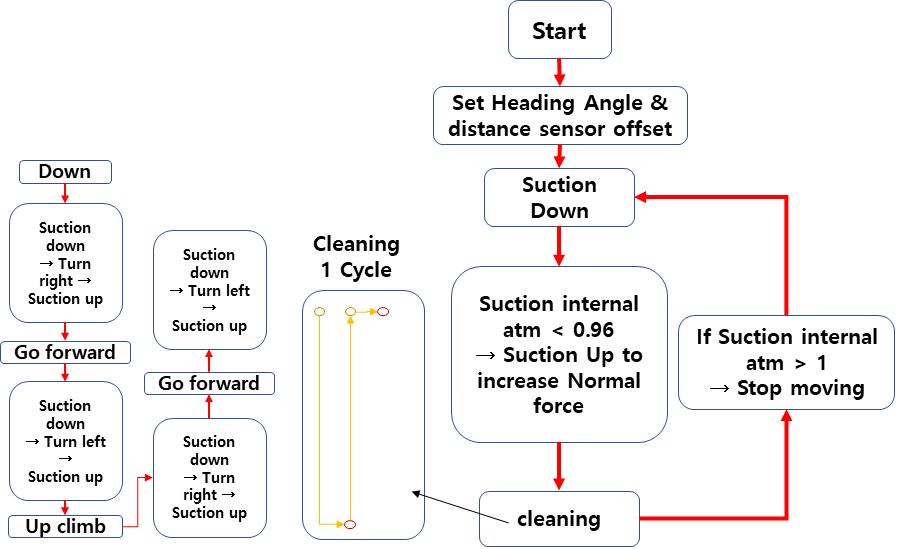 Start

Set Heading Angle & distance sensor offset

Suction Down

Suction internal atm < 0.96 → Suction Up to increase Normal force

If Suction internal atm > 1 → Stop moving

cleaning

Cleaning 1 Cycle

Down

Suction down → Turn right → Suction up

Go forward

Suction down → Turn left → Suction up

Up climb

Suction down → Turn right → Suction up

Go forward

Suction down → Turn left → Suction up